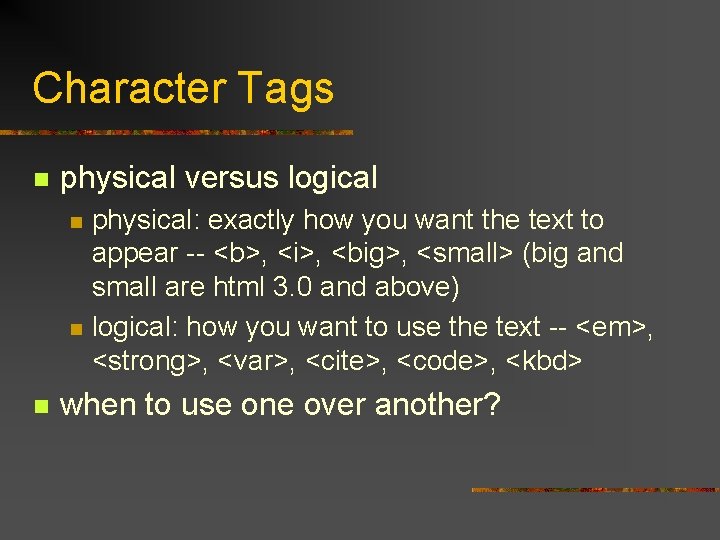 Character Tags

physical versus logical

physical: exactly how you want the text to appear -- <b>, <i>, <big>, <small> (big and small are html 3.0 and above)

logical: how you want to use the text -- <em>, <strong>, <var>, <cite>, <code>, <kbd>

when to use one over another?